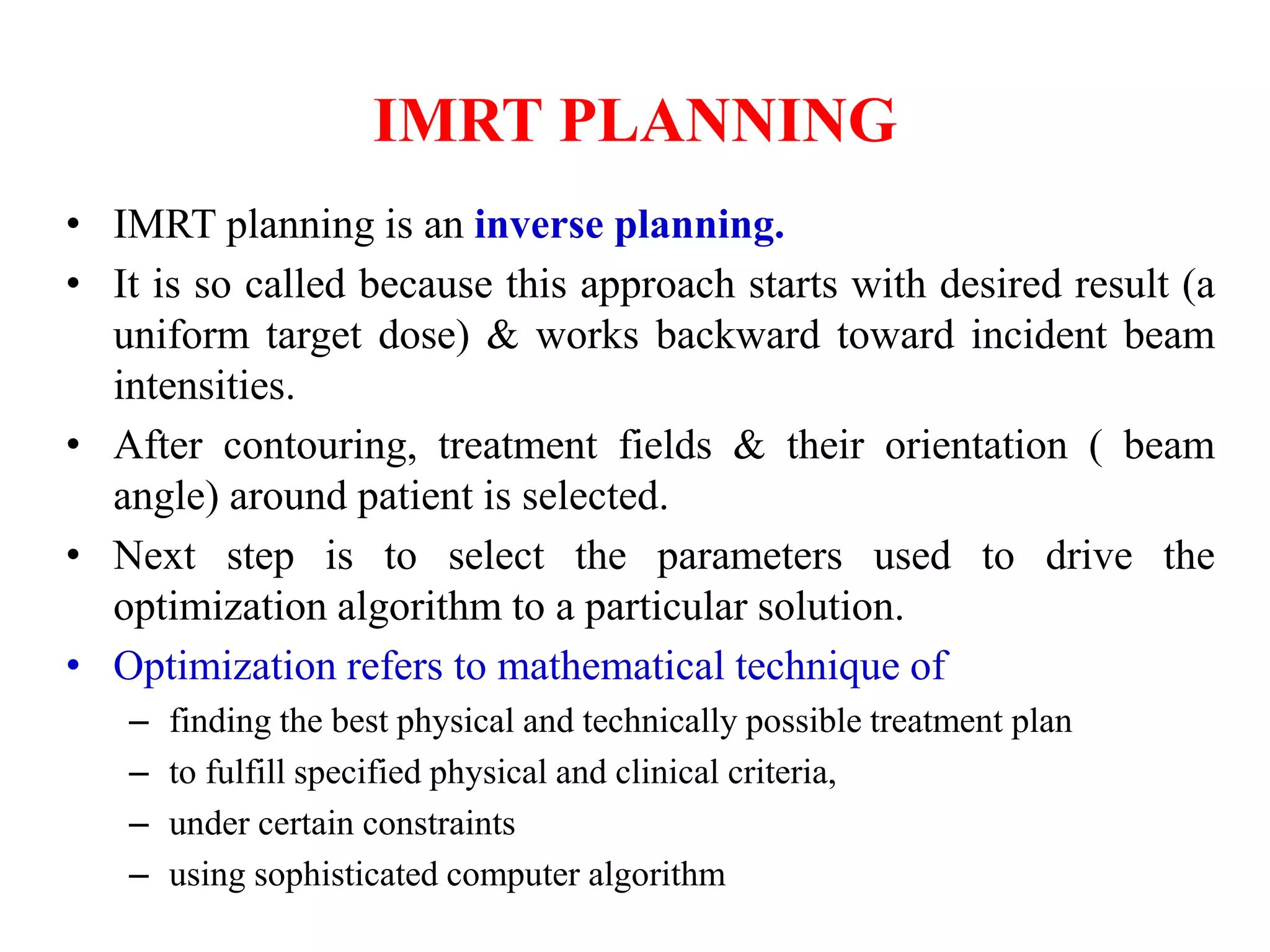 IMRT PLANNING

• IMRT planning is an inverse planning.

• It is so called because this approach starts with desired result (a uniform target dose) & works backward toward incident beam intensities.

• After contouring, treatment fields & their orientation ( beam angle) around patient is selected.

• Next step is to select the parameters used to drive the optimization algorithm to a particular solution.

• Optimization refers to mathematical technique of
– finding the best physical and technically possible treatment plan
– to fulfill specified physical and clinical criteria,
– under certain constraints
– using sophisticated computer algorithm